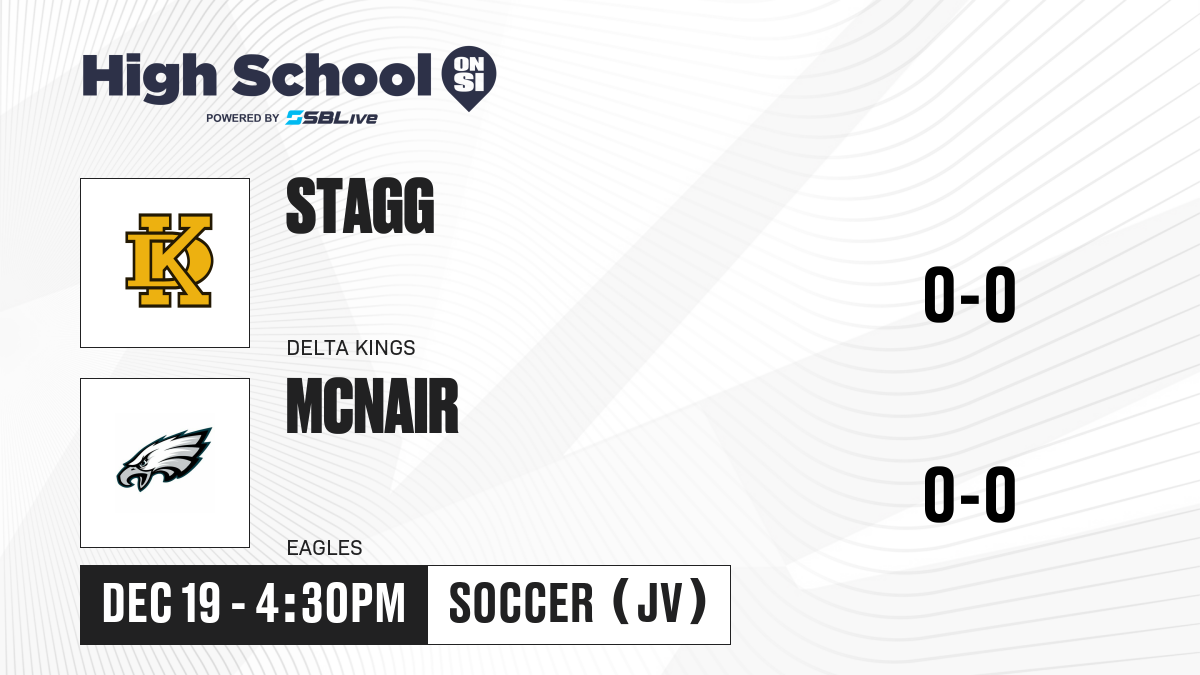 High School ON SI
POWERED BY SBLive

STAGG
DELTA KINGS
0-0

MCNAIR
EAGLES
0-0

DEC 19 - 4:30PM
SOCCER (JV)